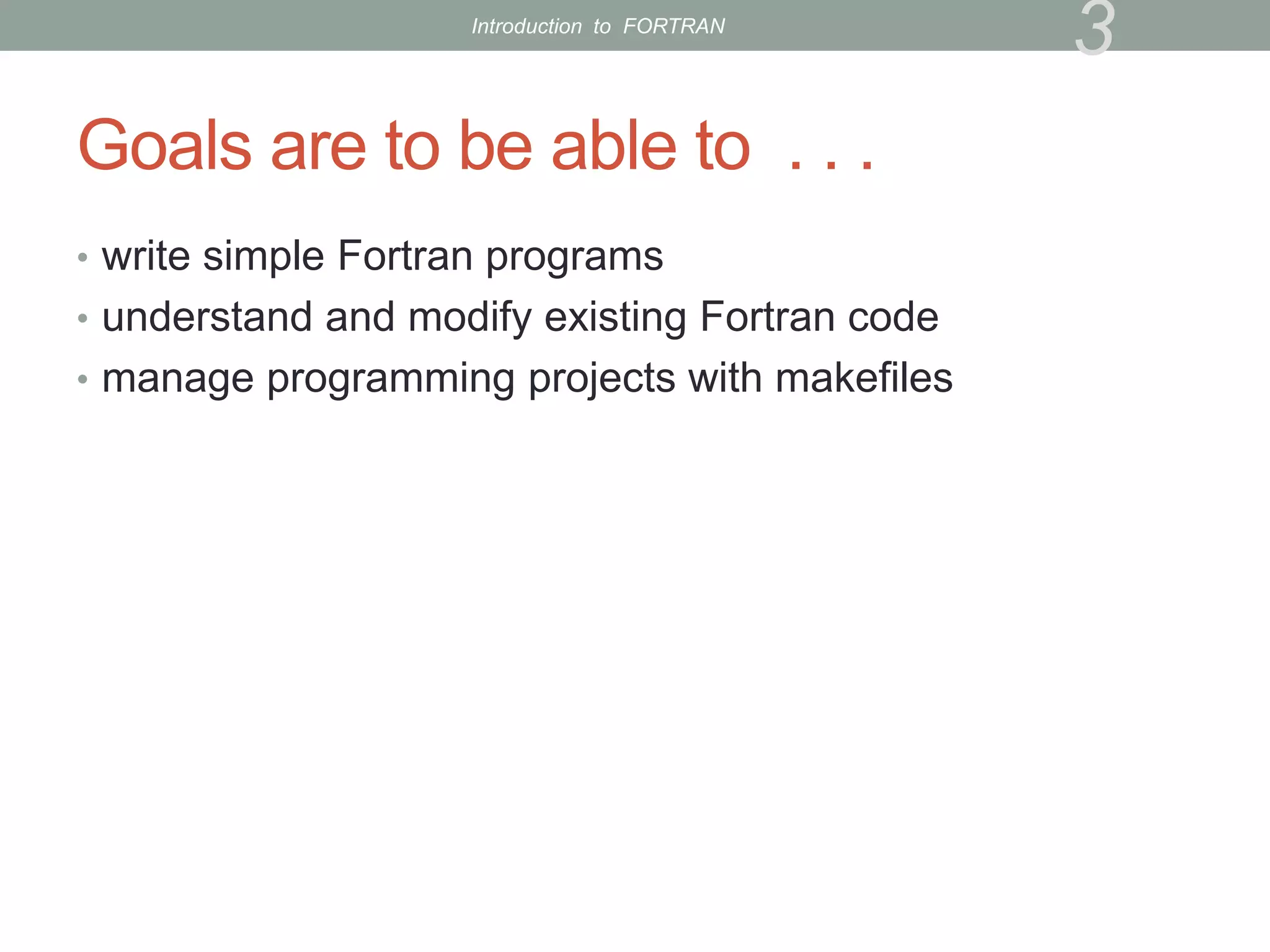 Introduction to FORTRAN

3

Goals are to be able to . . .

• write simple Fortran programs
• understand and modify existing Fortran code
• manage programming projects with makefiles